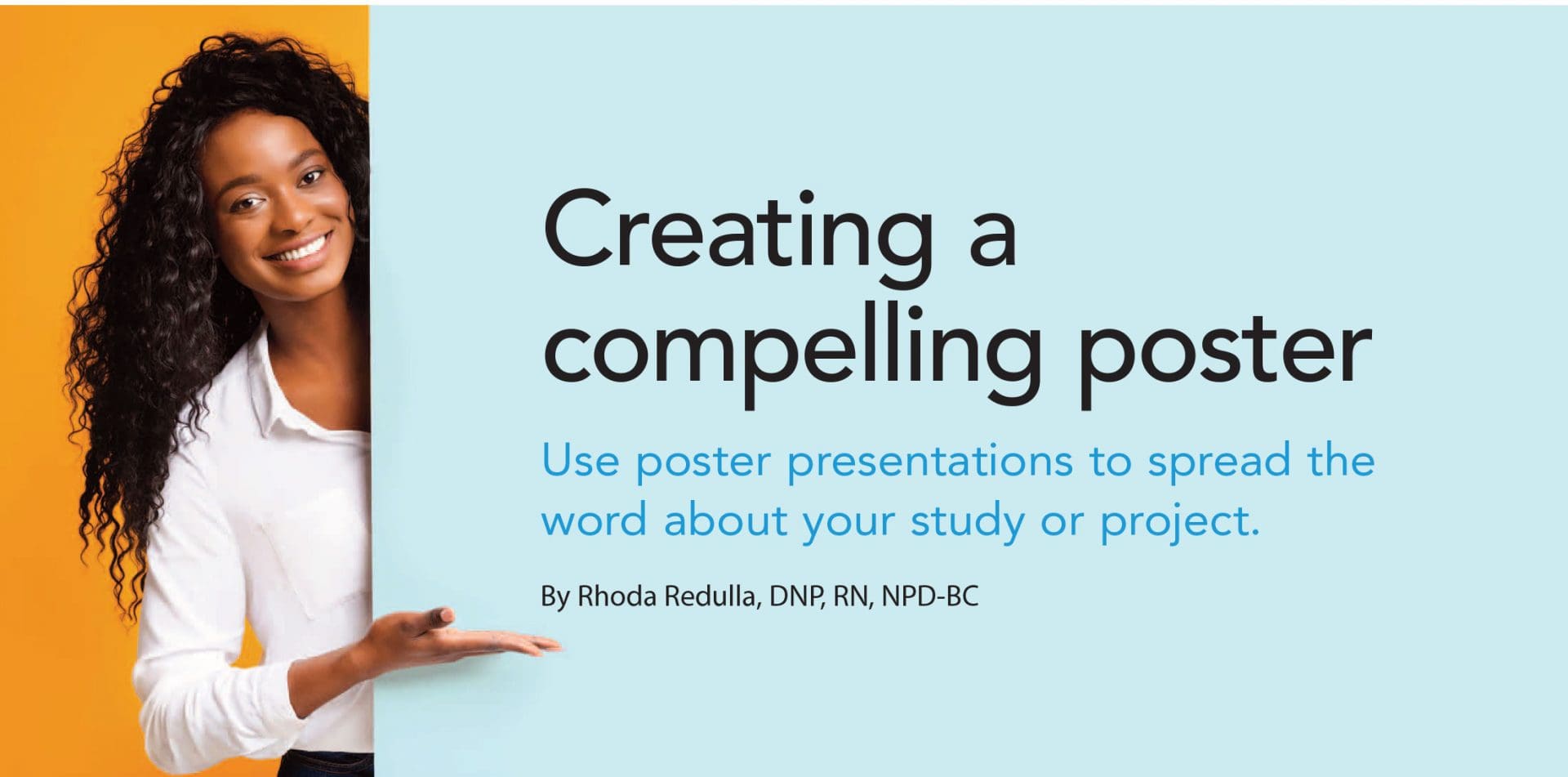 Creating a compelling poster

Use poster presentations to spread the word about your study or project.

By Rhoda Redulla, DNP, RN, NPD-BC